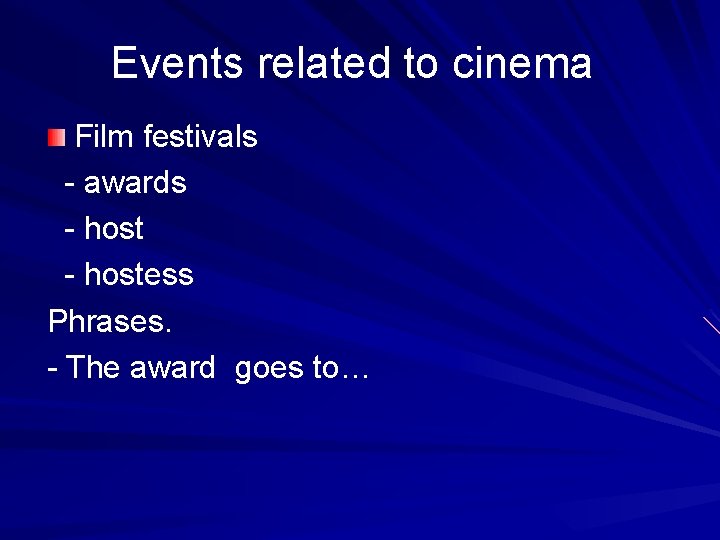 Events related to cinema

Film festivals
- awards
- host
- hostess
Phrases.
- The award goes to…